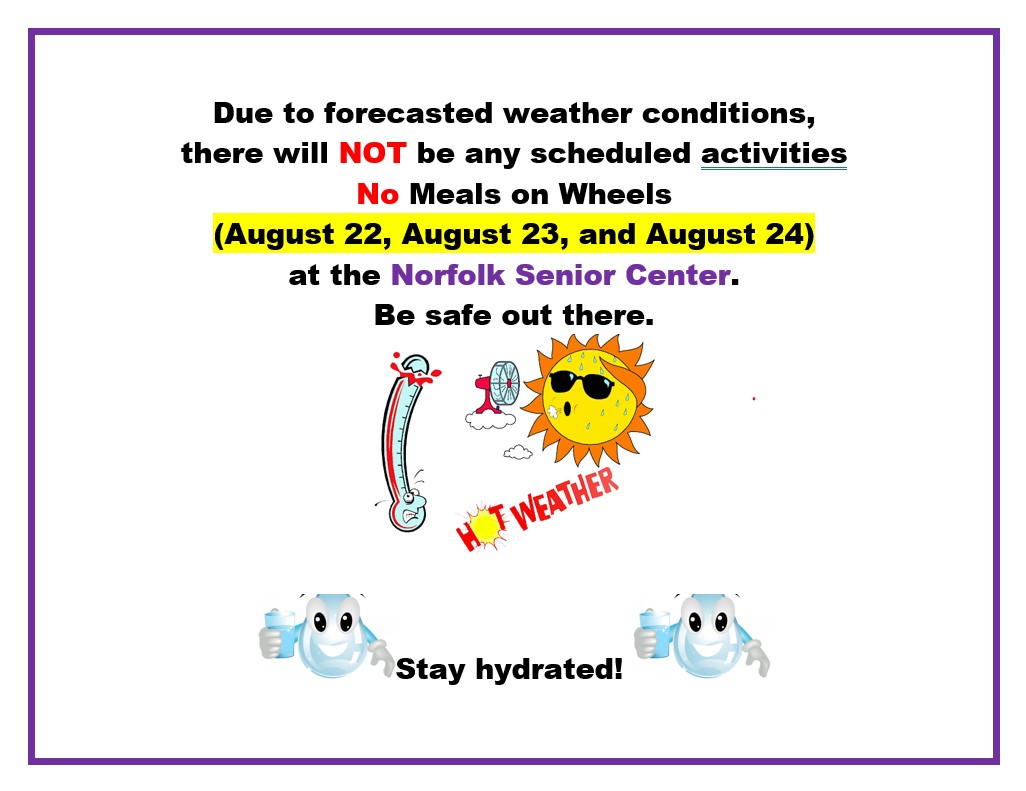 Due to forecasted weather conditions, there will NOT be any scheduled activities
No Meals on Wheels
(August 22, August 23, and August 24)
at the Norfolk Senior Center.
Be safe out there.

HOT WEATHER

Stay hydrated!